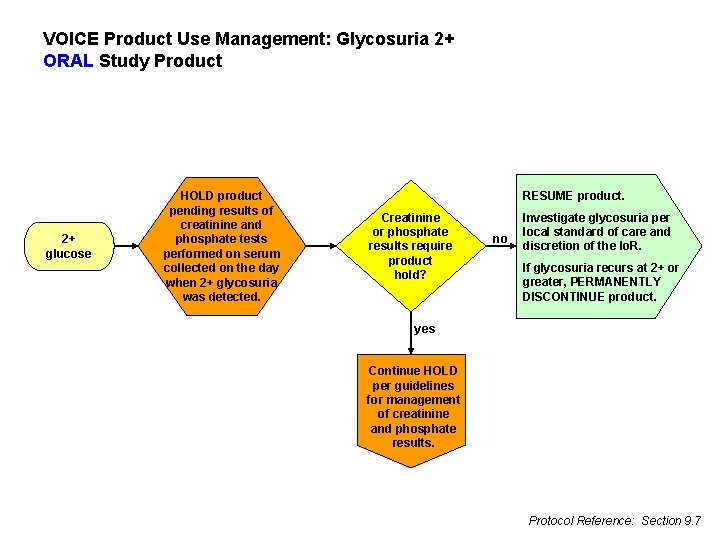 VOICE Product Use Management: Glycosuria 2+
ORAL Study Product

2+ glucose

HOLD product pending results of creatinine and phosphate tests performed on serum collected on the day when 2+ glycosuria was detected.

Creatinine or phosphate results require product hold?

no

RESUME product.

Investigate glycosuria per local standard of care and discretion of the IoR.

If glycosuria recurs at 2+ or greater, PERMANENTLY DISCONTINUE product.

yes

Continue HOLD per guidelines for management of creatinine and phosphate results.

Protocol Reference: Section 9.7